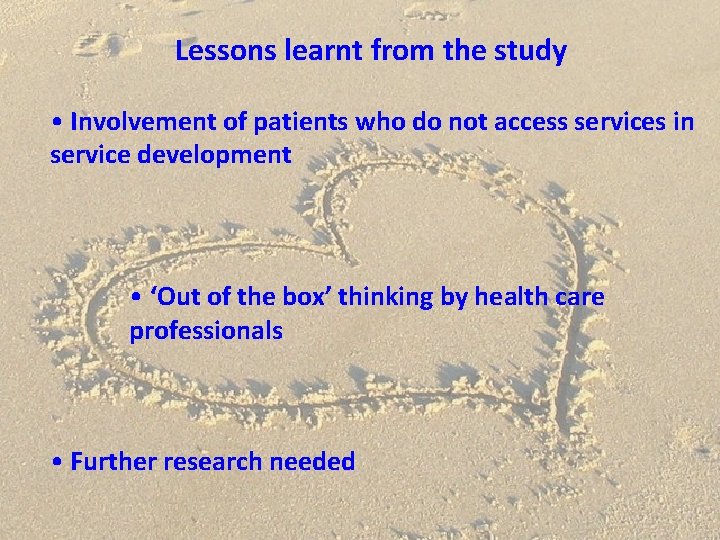 Lessons learnt from the study

• Involvement of patients who do not access services in service development

• ‘Out of the box’ thinking by health care professionals

• Further research needed